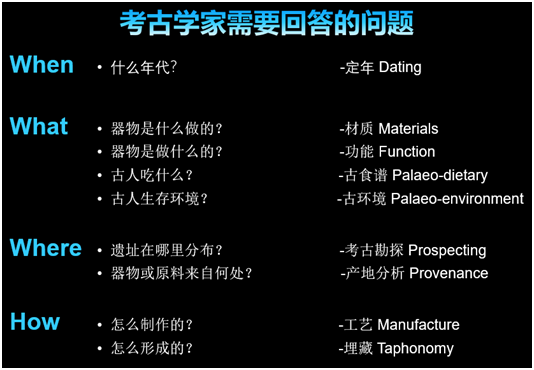 考古学家需要回答的问题

When
• 什么年代?
-定年 Dating

What
• 器物是什么做的?
-材质 Materials
• 器物是做什么的?
-功能 Function
• 古人吃什么?
-古食谱 Palaeo-dietary
• 古人生存环境?
-古环境 Palaeo-environment

Where
• 遗址在哪里分布?
-考古勘探 Prospecting
• 器物或原料来自何处?
-产地分析 Provenance

How
• 怎么制作的?
-工艺 Manufacture
• 怎么形成的?
-埋藏 Taphonomy